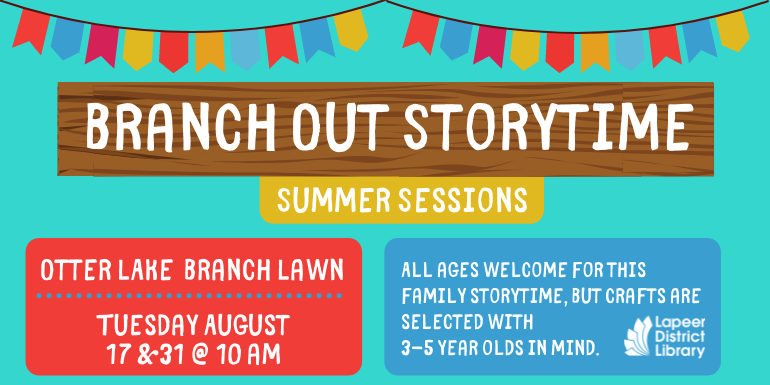 BRANCH OUT STORYTIME

SUMMER SESSIONS

OTTER LAKE BRANCH LAWN

TUESDAY AUGUST 17 & 31 @ 10 AM

ALL AGES WELCOME FOR THIS FAMILY STORYTIME, BUT CRAFTS ARE SELECTED WITH 3-5 YEAR OLDS IN MIND.

Lapeer District Library